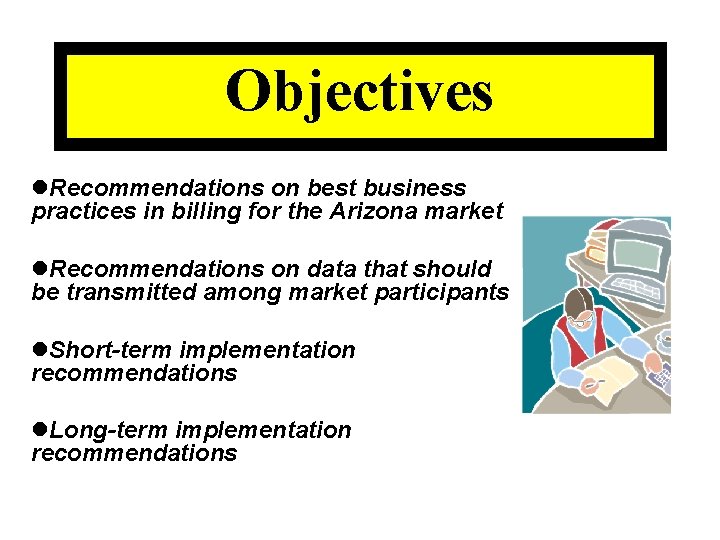 Objectives

●Recommendations on best business practices in billing for the Arizona market

●Recommendations on data that should be transmitted among market participants

●Short-term implementation recommendations

●Long-term implementation recommendations